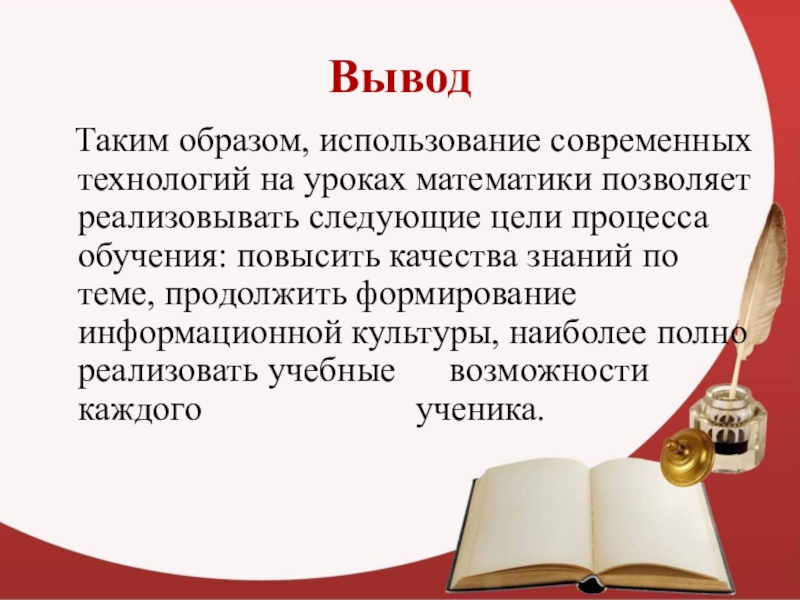 Вывод

Таким образом, использование современных технологий на уроках математики позволяет реализовывать следующие цели процесса обучения: повысить качества знаний по теме, продолжить формирование информационной культуры, наиболее полно реализовать учебные возможности каждого ученика.